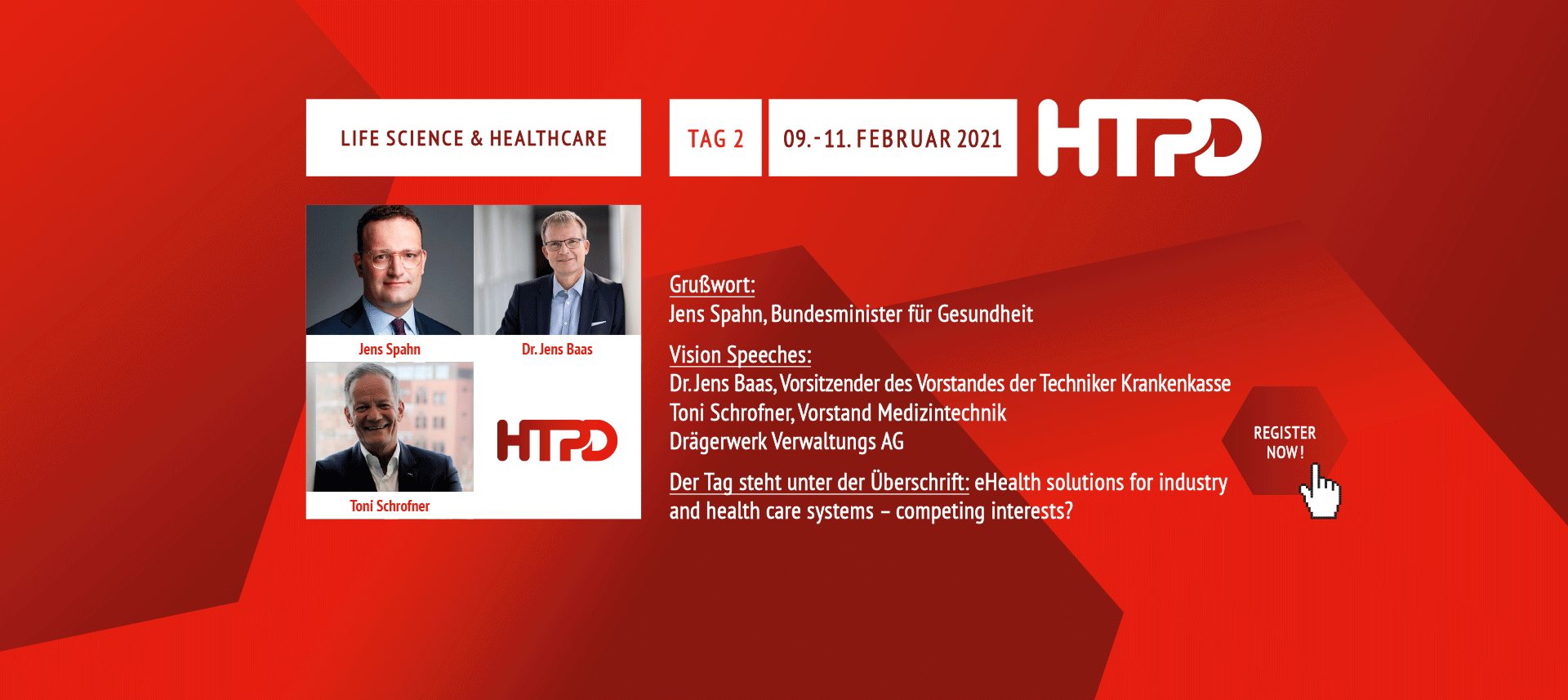 LIFE SCIENCE & HEALTHCARE

TAG 2

09.-11. FEBRUAR 2021

HTPD

Jens Spahn

Dr. Jens Baas

Toni Schrofner

HTPD

Grußwort:
Jens Spahn, Bundesminister für Gesundheit

Vision Speeches:
Dr. Jens Baas, Vorsitzender des Vorstandes der Techniker Krankenkasse
Toni Schrofner, Vorstand Medizintechnik
Drägerwerk Verwaltungs AG

Der Tag steht unter der Überschrift: eHealth solutions for industry and health care systems – competing interests?

REGISTER NOW!